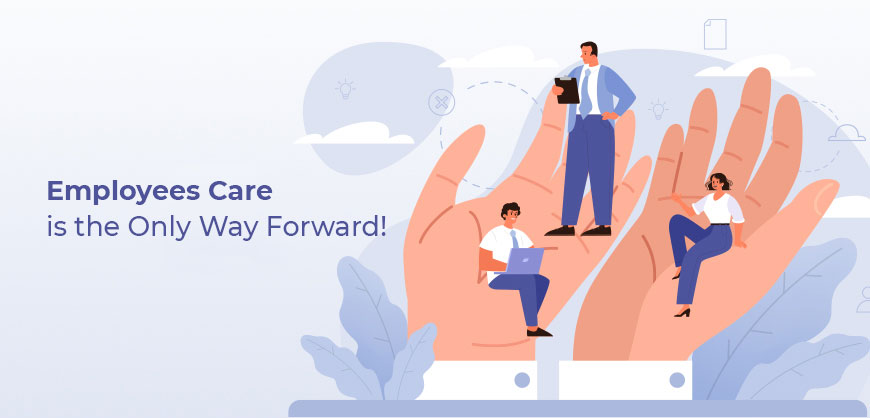 Employees Care
is the Only Way Forward!